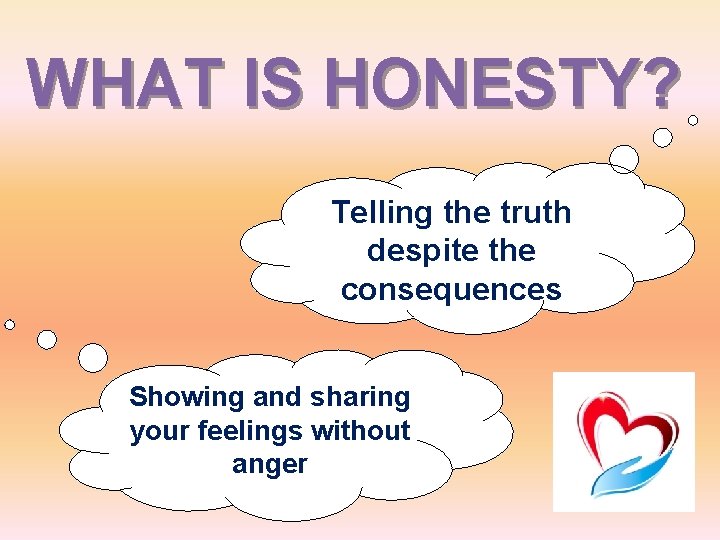 WHAT IS HONESTY?

Telling the truth despite the consequences

Showing and sharing your feelings without anger